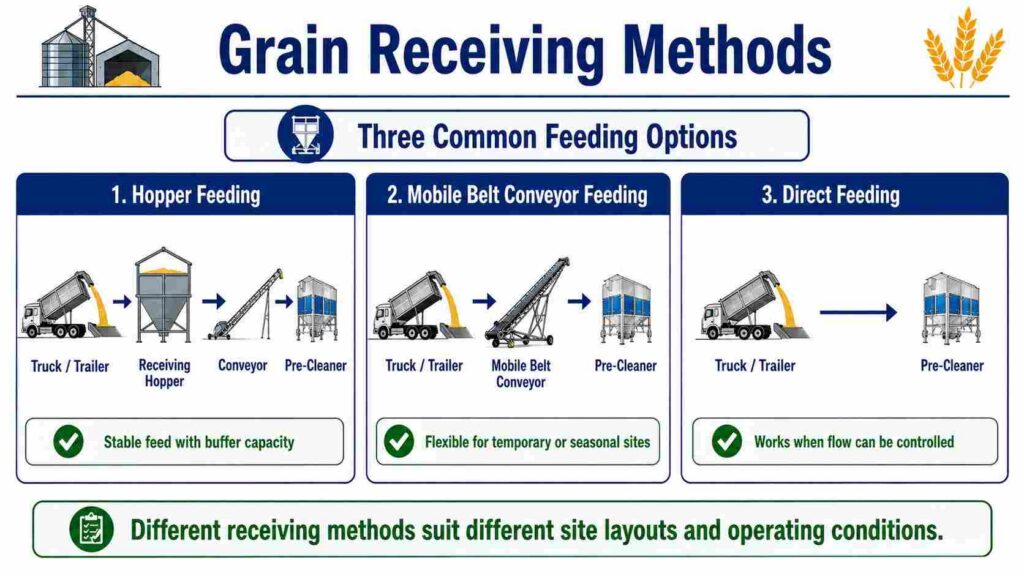 Grain Receiving Methods

Three Common Feeding Options

1. Hopper Feeding

Truck / Trailer

Receiving Hopper

Conveyor

Pre-Cleaner

Stable feed with buffer capacity

2. Mobile Belt Conveyor Feeding

Truck / Trailer

Mobile Belt Conveyor

Pre-Cleaner

Flexible for temporary or seasonal sites

3. Direct Feeding

Truck / Trailer

Pre-Cleaner

Works when flow can be controlled

Different receiving methods suit different site layouts and operating conditions.